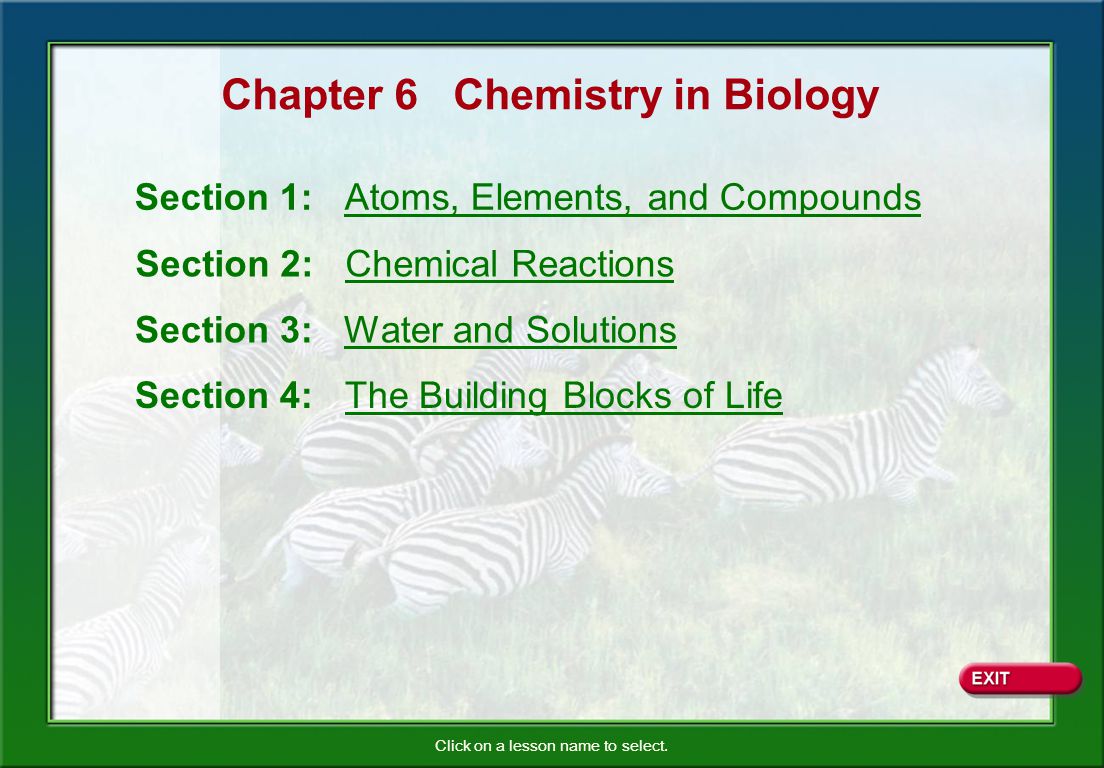 Chapter 6 Chemistry in Biology

Section 1: Atoms, Elements, and Compounds

Section 2: Chemical Reactions

Section 3: Water and Solutions

Section 4: The Building Blocks of Life

EXIT

Click on a lesson name to select.